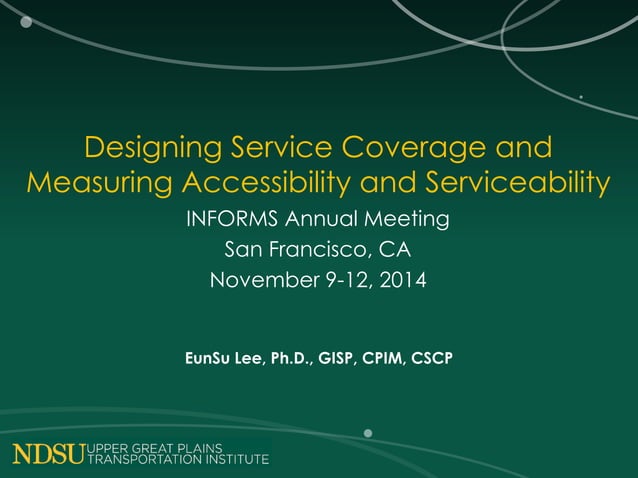 Designing Service Coverage and Measuring Accessibility and Serviceability

INFORMS Annual Meeting
San Francisco, CA
November 9-12, 2014

EunSu Lee, Ph.D., GISP, CPIM, CSCP

NDSU UPPER GREAT PLAINS TRANSPORTATION INSTITUTE